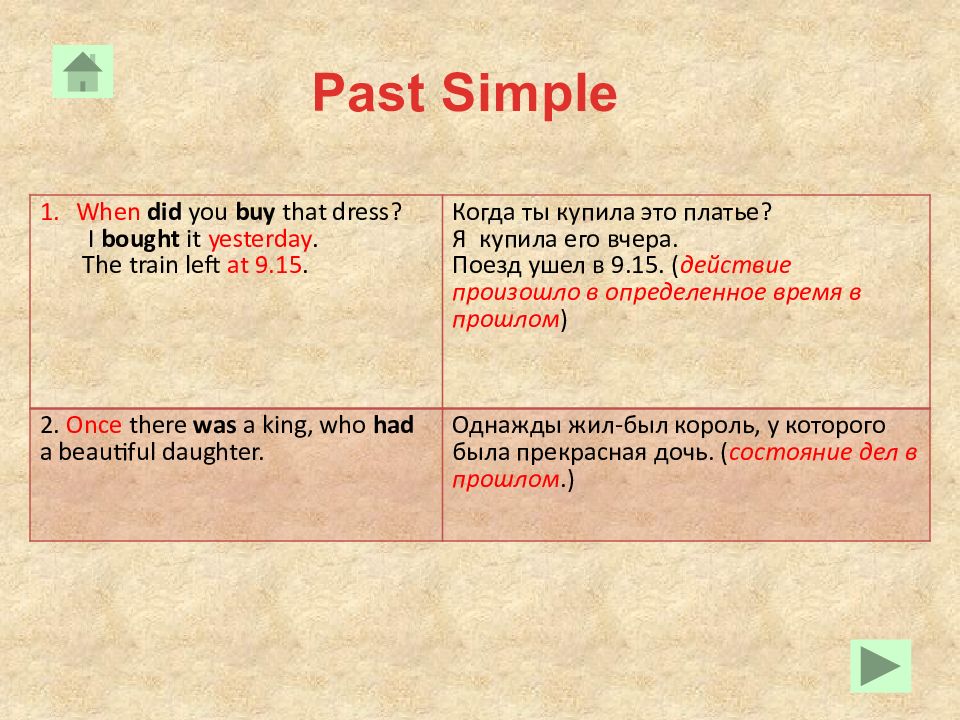 Past Simple

| | |
|---|---|
| 1. When did you buy that dress? I bought it yesterday. The train left at 9.15. | Когда ты купила это платье? Я купила его вчера. Поезд ушел в 9.15. (действие произошло в определенное время в прошлом) |
| 2. Once there was a king, who had a beautiful daughter. | Однажды жил-был король, у которого была прекрасная дочь. (состояние дел в прошлом.) |